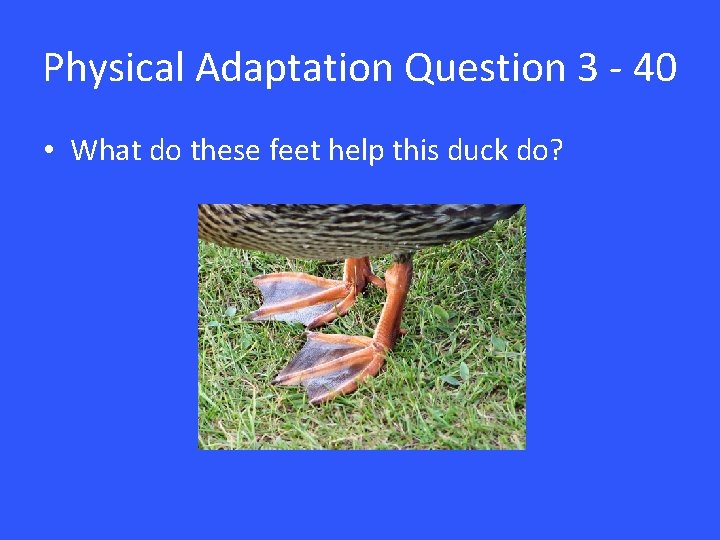 Physical Adaptation Question 3 - 40

• What do these feet help this duck do?